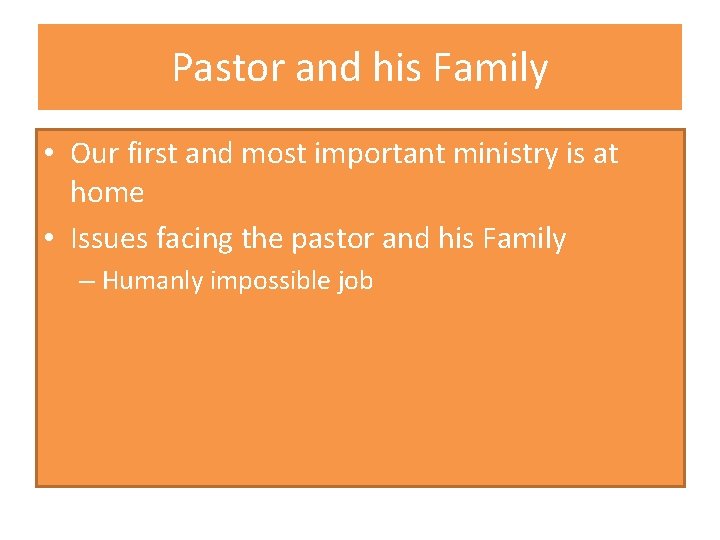 Pastor and his Family

• Our first and most important ministry is at home
• Issues facing the pastor and his Family
– Humanly impossible job